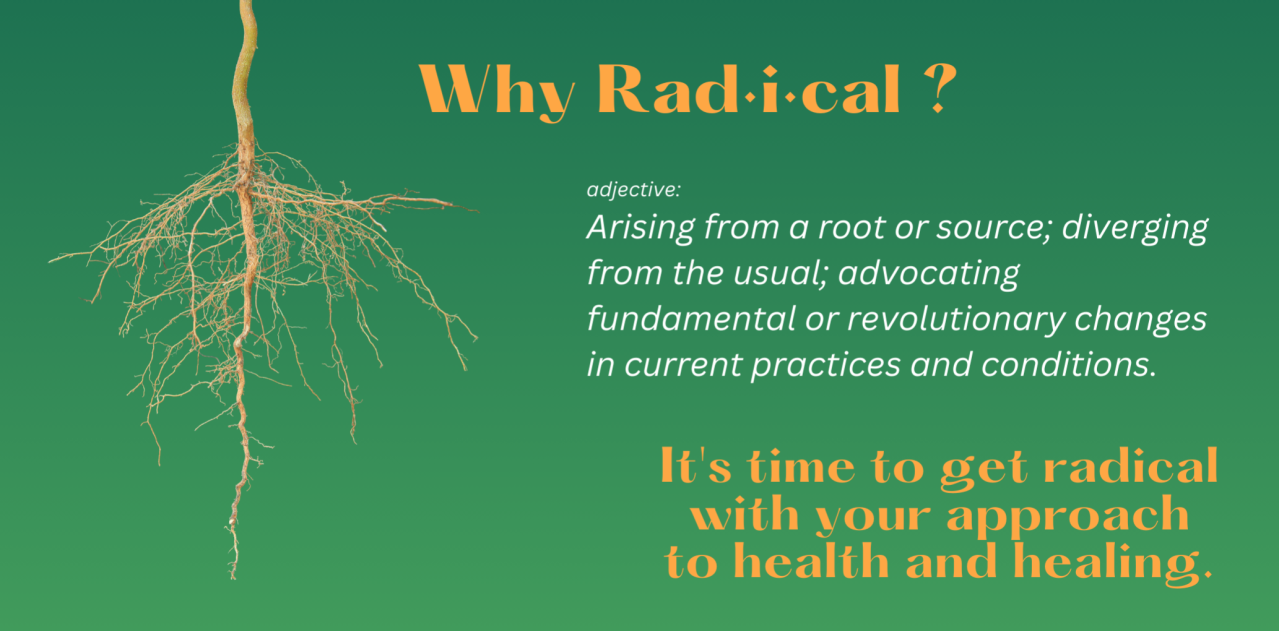 Why Rad·i·cal ?

adjective:
Arising from a root or source; diverging from the usual; advocating fundamental or revolutionary changes in current practices and conditions.

It's time to get radical with your approach to health and healing.